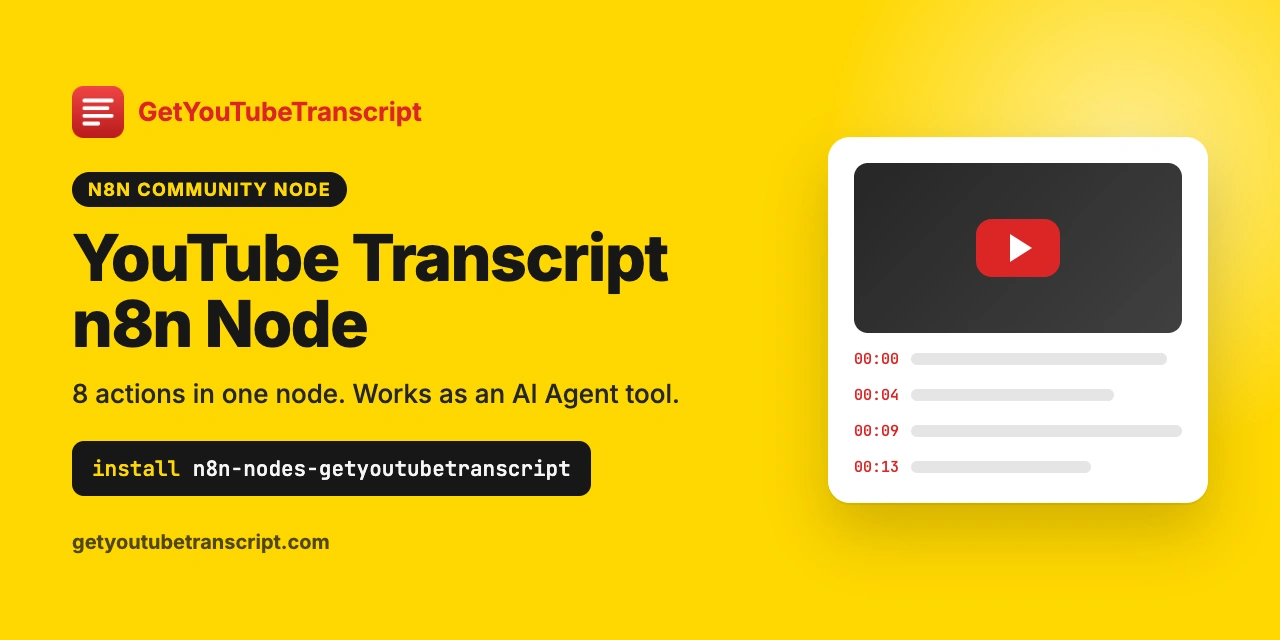 GetYouTubeTranscript

N8N COMMUNITY NODE

YouTube Transcript n8n Node

8 actions in one node. Works as an AI Agent tool.

install n8n-nodes-getyoutubetranscript

getyoutubetranscript.com

00:00

00:04

00:09

00:13